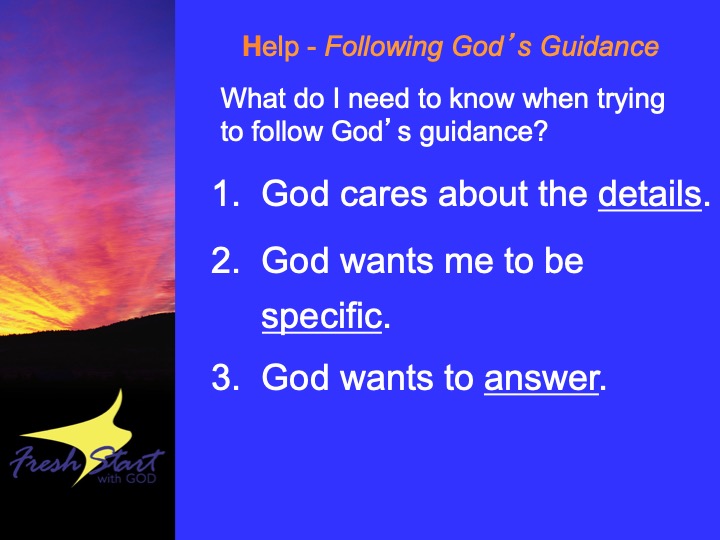 Help - Following God's Guidance

What do I need to know when trying to follow God's guidance?

1. God cares about the details.

2. God wants me to be specific.

3. God wants to answer.

Fresh Start with GOD